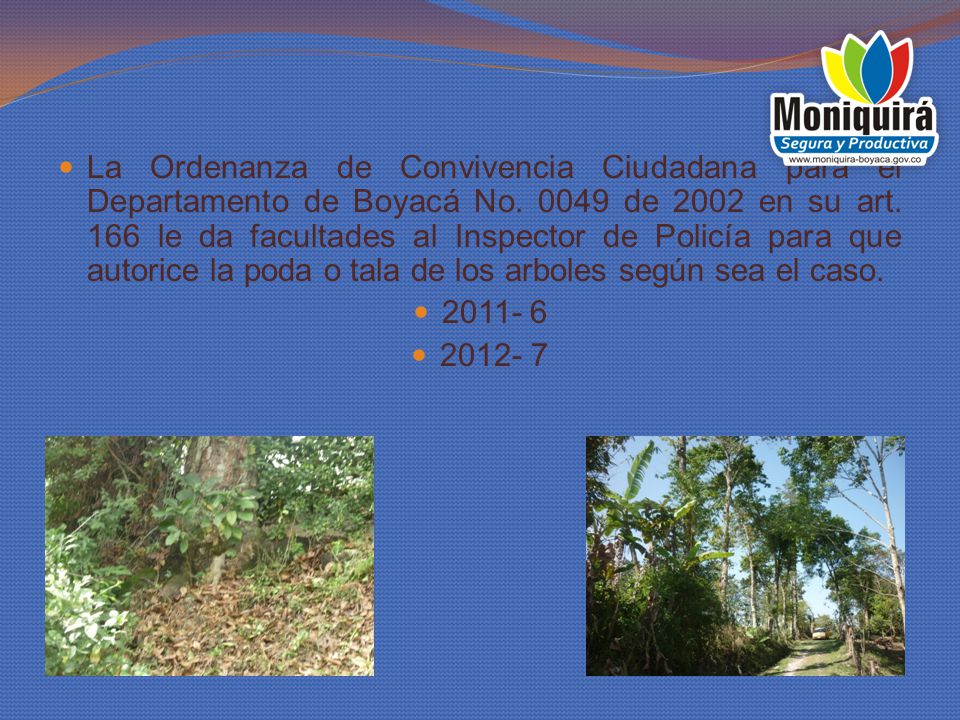 Moniquirá
Segura y Productiva
www.moniquira-boyaca.gov.co

La Ordenanza de Convivencia Ciudadana para el Departamento de Boyacá No. 0049 de 2002 en su art. 166 le da facultades al Inspector de Policía para que autorice la poda o tala de los arboles según sea el caso.

2011- 6
2012- 7